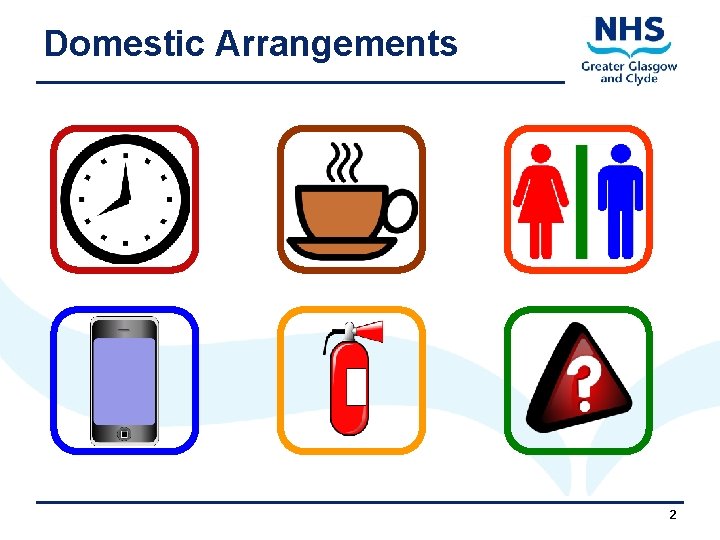 Domestic Arrangements

NHS
Greater Glasgow and Clyde

?

2